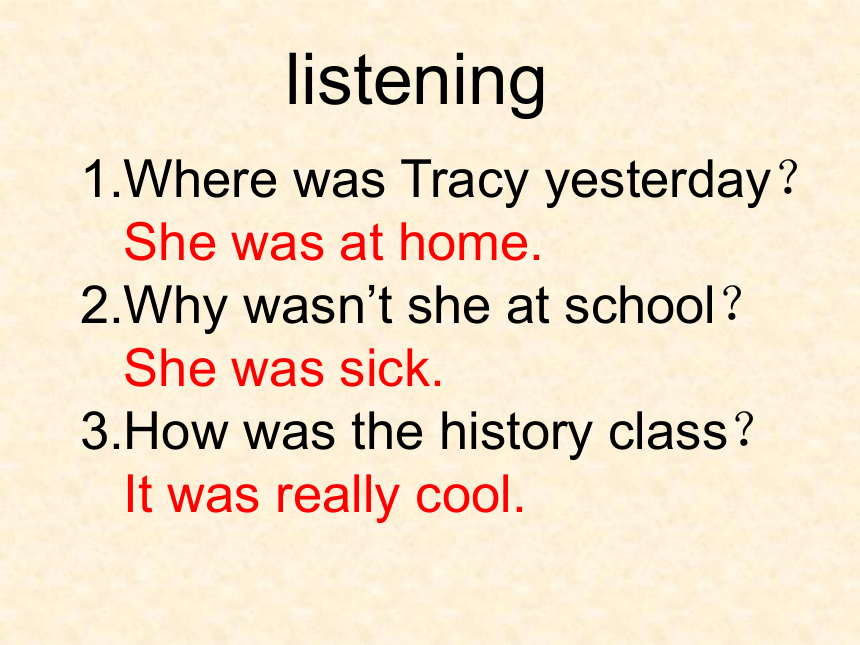 listening

1.Where was Tracy yesterday？
She was at home.
2.Why wasn’t she at school？
She was sick.
3.How was the history class？
It was really cool.